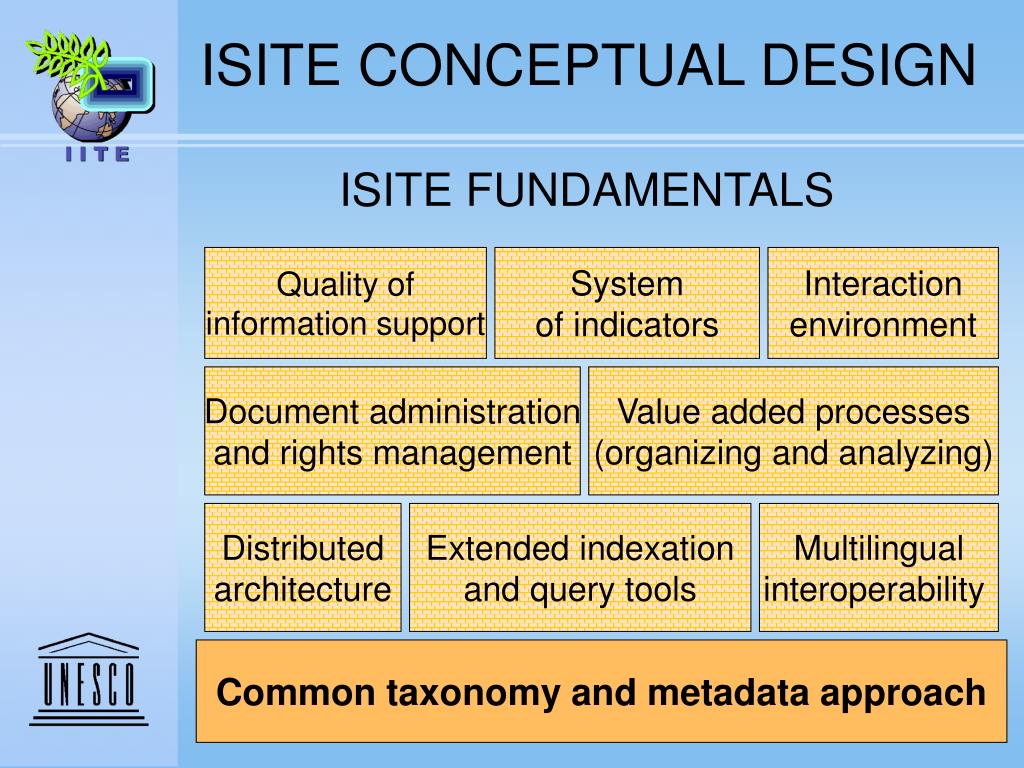 IITE

ISITE CONCEPTUAL DESIGN

ISITE FUNDAMENTALS

Quality of information support

System of indicators

Interaction environment

Document administration and rights management

Value added processes (organizing and analyzing)

Distributed architecture

Extended indexation and query tools

Multilingual interoperability

Common taxonomy and metadata approach

UNESCO